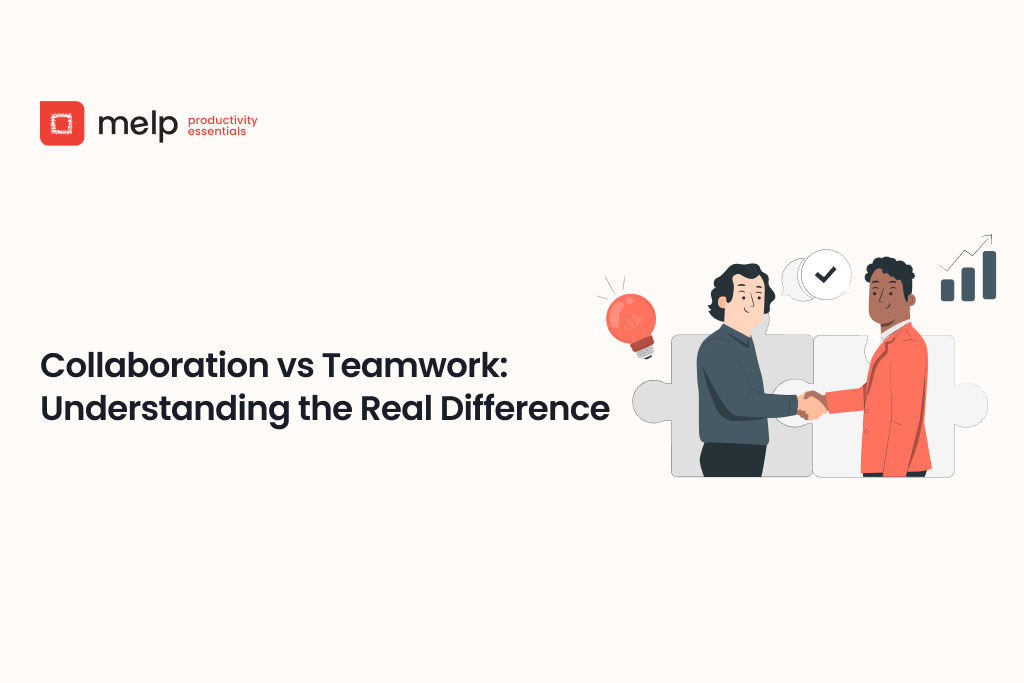 melp productivity essentials

Collaboration vs Teamwork: Understanding the Real Difference